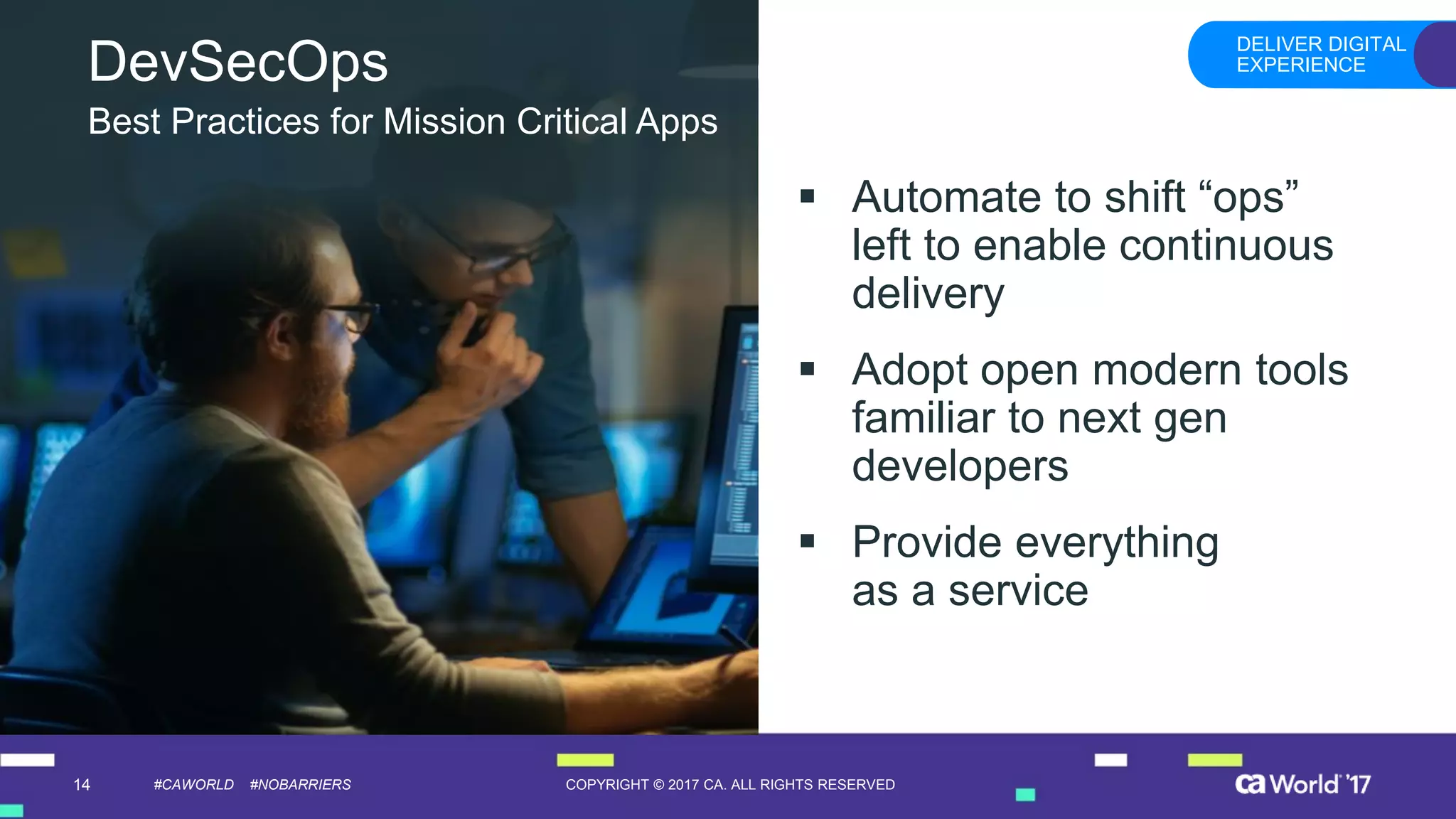 DevSecOps

Best Practices for Mission Critical Apps

DELIVER DIGITAL EXPERIENCE

▪ Automate to shift “ops” left to enable continuous delivery

▪ Adopt open modern tools familiar to next gen developers

▪ Provide everything as a service

14 #CAWORLD #NOBARRIERS COPYRIGHT © 2017 CA. ALL RIGHTS RESERVED ca World '17